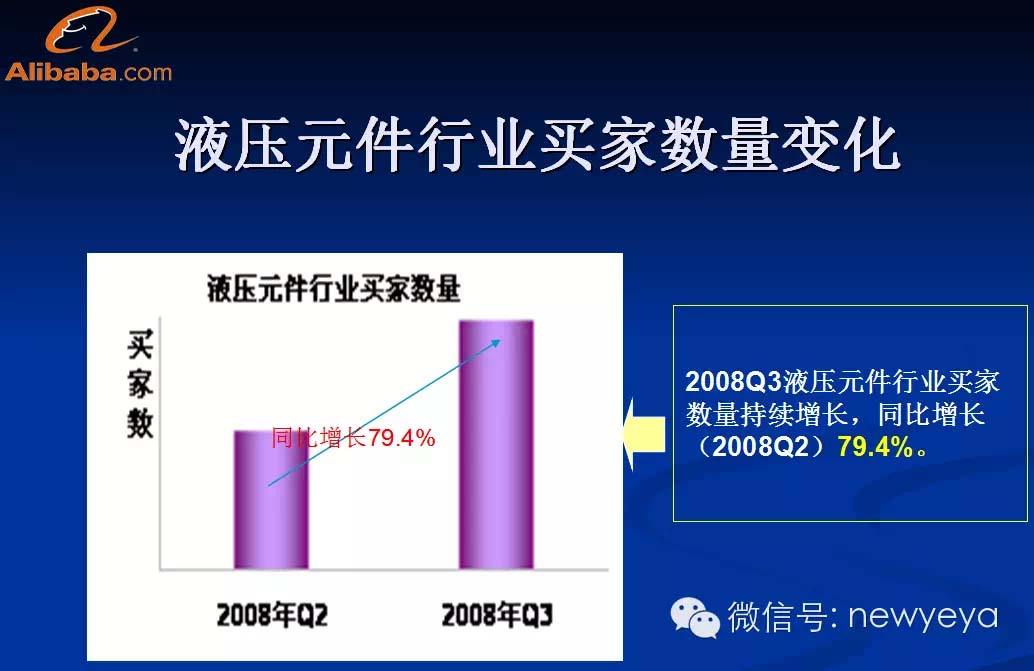 Alibaba.com

液压元件行业买家数量变化

液压元件行业买家数量

买家数

同比增长79.4%

2008年Q2

2008年Q3

2008Q3液压元件行业买家数量持续增长，同比增长（2008Q2）79.4%。

微信号: newyeya